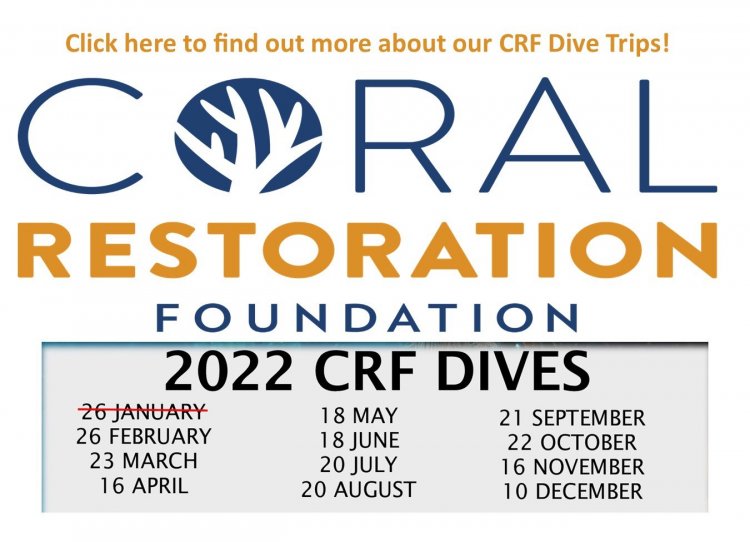 Click here to find out more about our CRF Dive Trips!

CORAL
RESTORATION
FOUNDATION

2022 CRF DIVES

~~26 JANUARY~~
26 FEBRUARY
23 MARCH
16 APRIL

18 MAY
18 JUNE
20 JULY
20 AUGUST

21 SEPTEMBER
22 OCTOBER
16 NOVEMBER
10 DECEMBER